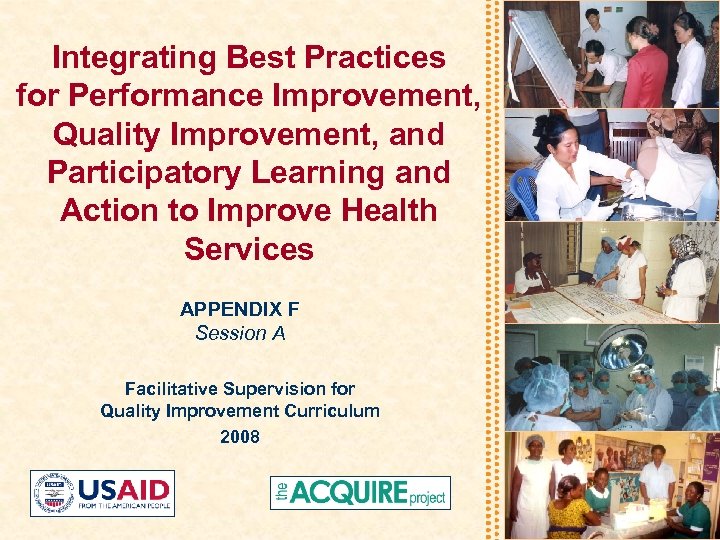 Integrating Best Practices for Performance Improvement, Quality Improvement, and Participatory Learning and Action to Improve Health Services

APPENDIX F
Session A

Facilitative Supervision for Quality Improvement Curriculum
2008

USAID
FROM THE AMERICAN PEOPLE

the ACQUIRE project